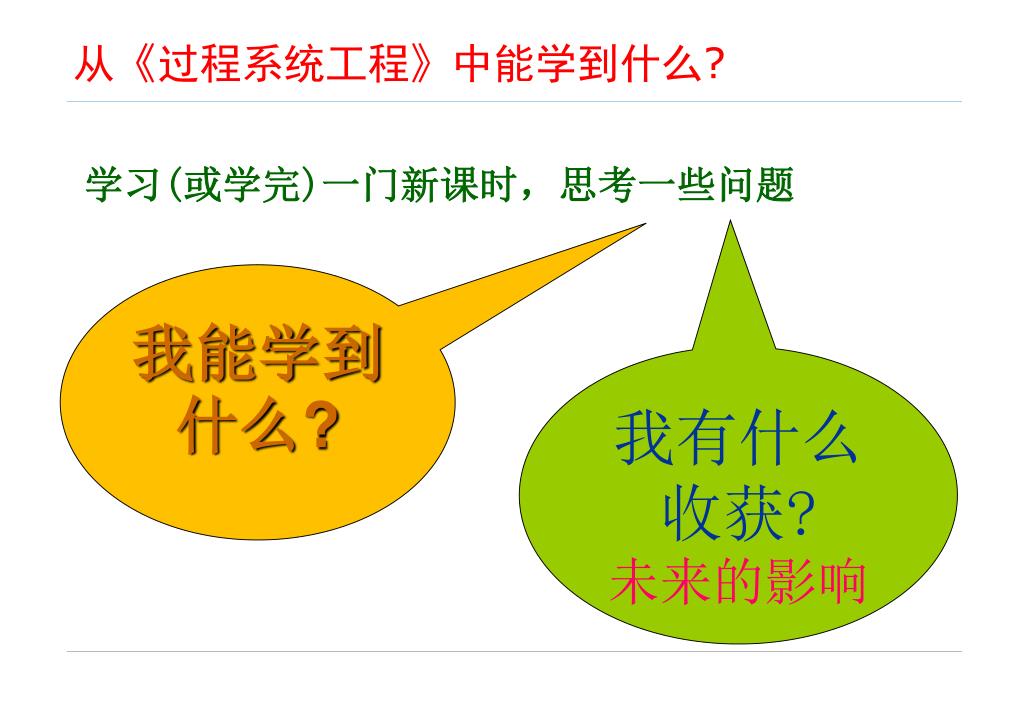 从《过程系统工程》中能学到什么?

学习(或学完)一门新课时，思考一些问题

我能学到什么?

我有什么收获?
未来的影响